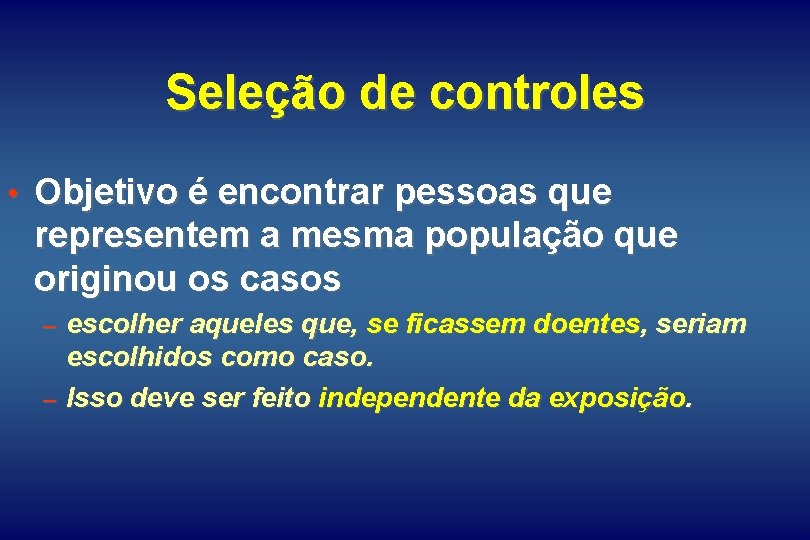 Seleção de controles

• Objetivo é encontrar pessoas que representem a mesma população que originou os casos

– escolher aqueles que, se ficassem doentes, seriam escolhidos como caso.

– Isso deve ser feito independente da exposição.